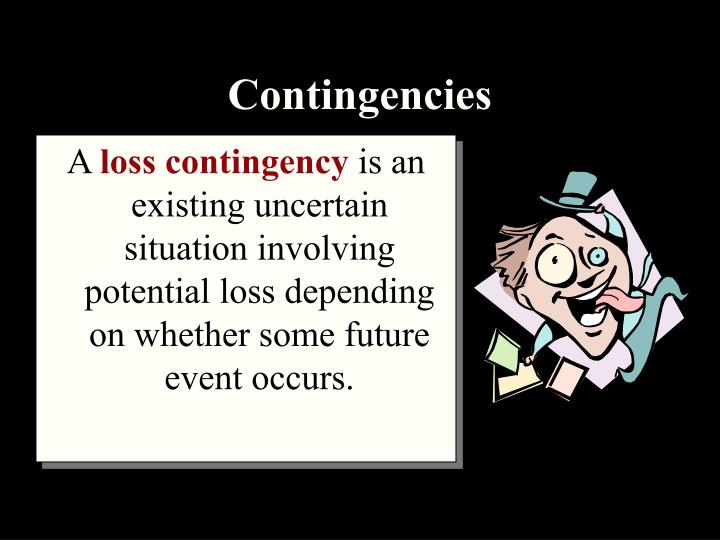 Contingencies

A loss contingency is an existing uncertain situation involving potential loss depending on whether some future event occurs.